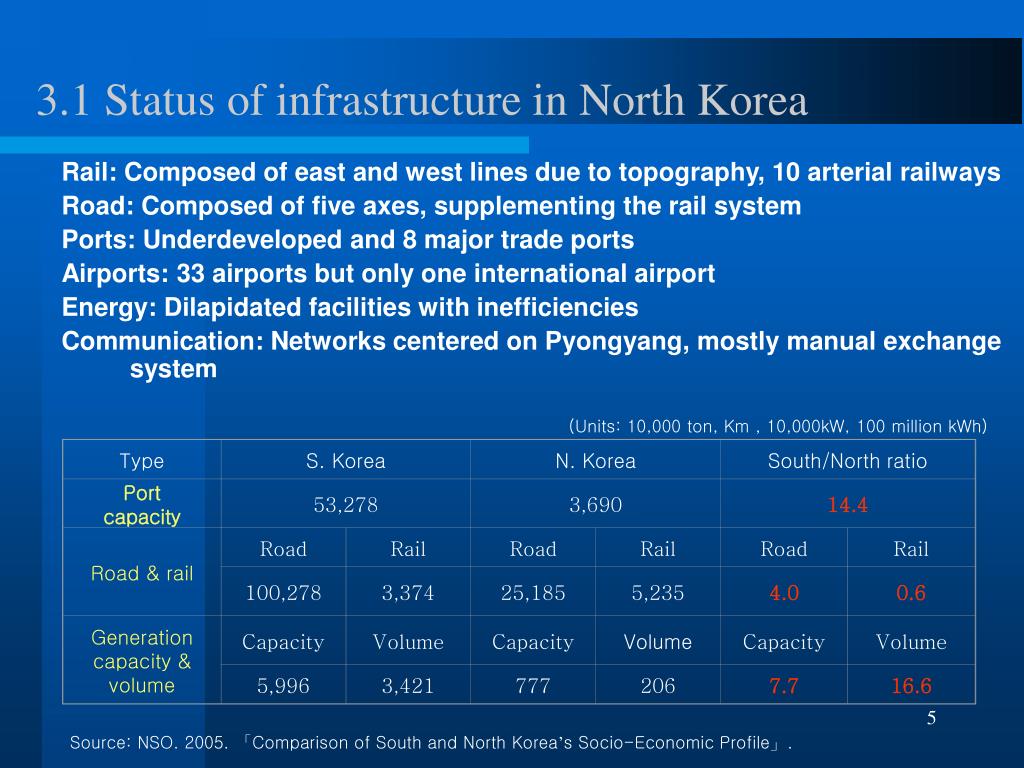 3.1 Status of infrastructure in North Korea

Rail: Composed of east and west lines due to topography, 10 arterial railways

Road: Composed of five axes, supplementing the rail system

Ports: Underdeveloped and 8 major trade ports

Airports: 33 airports but only one international airport

Energy: Dilapidated facilities with inefficiencies

Communication: Networks centered on Pyongyang, mostly manual exchange system

(Units: 10,000 ton, Km , 10,000kW, 100 million kWh)

| Type | S. Korea | | N. Korea | | South/North ratio | |
|---|---|---|---|---|---|---|
| Port capacity | 53,278 | | 3,690 | | 14.4 | |
| Road & rail | Road | Rail | Road | Rail | Road | Rail |
| | 100,278 | 3,374 | 25,185 | 5,235 | 4.0 | 0.6 |
| Generation capacity & volume | Capacity | Volume | Capacity | Volume | Capacity | Volume |
| | 5,996 | 3,421 | 777 | 206 | 7.7 | 16.6 |

5

Source: NSO. 2005. 「Comparison of South and North Korea's Socio-Economic Profile」.